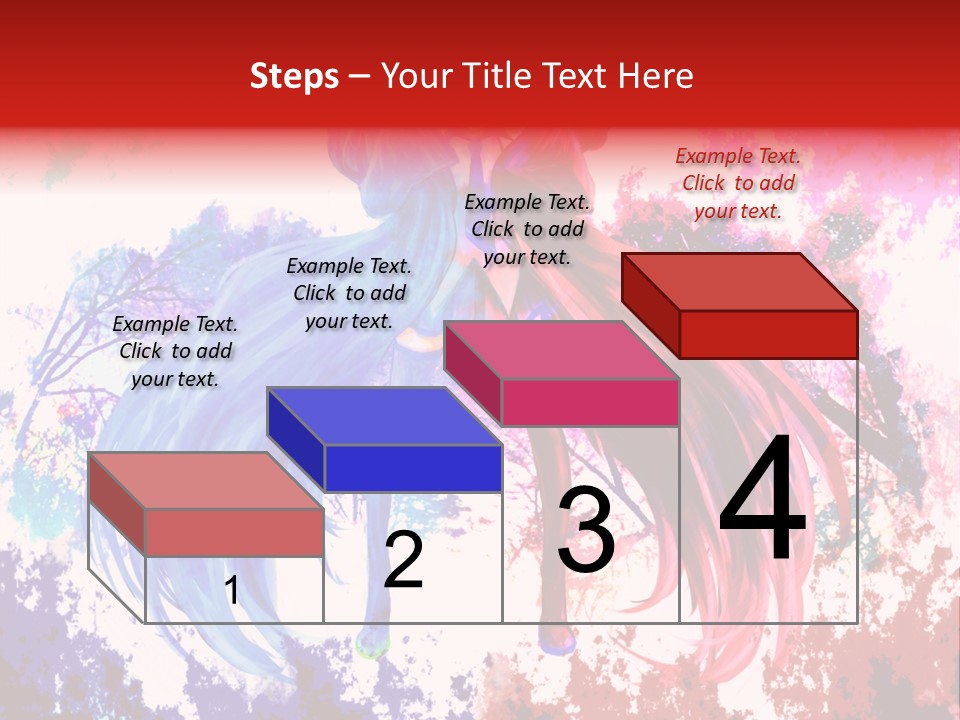 Steps – Your Title Text Here

Example Text. Click to add your text.

Example Text. Click to add your text.

Example Text. Click to add your text.

Example Text. Click to add your text.

1

2

3

4